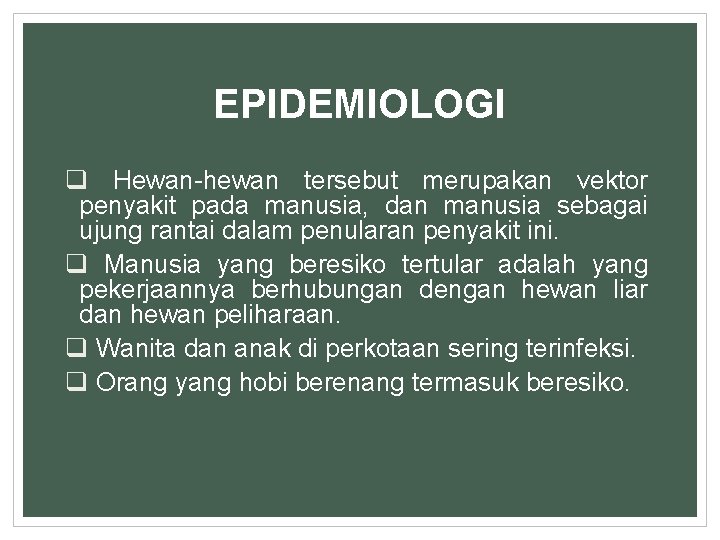 EPIDEMIOLOGI

❑ Hewan-hewan tersebut merupakan vektor penyakit pada manusia, dan manusia sebagai ujung rantai dalam penularan penyakit ini.

❑ Manusia yang beresiko tertular adalah yang pekerjaannya berhubungan dengan hewan liar dan hewan peliharaan.

❑ Wanita dan anak di perkotaan sering terinfeksi.

❑ Orang yang hobi berenang termasuk beresiko.